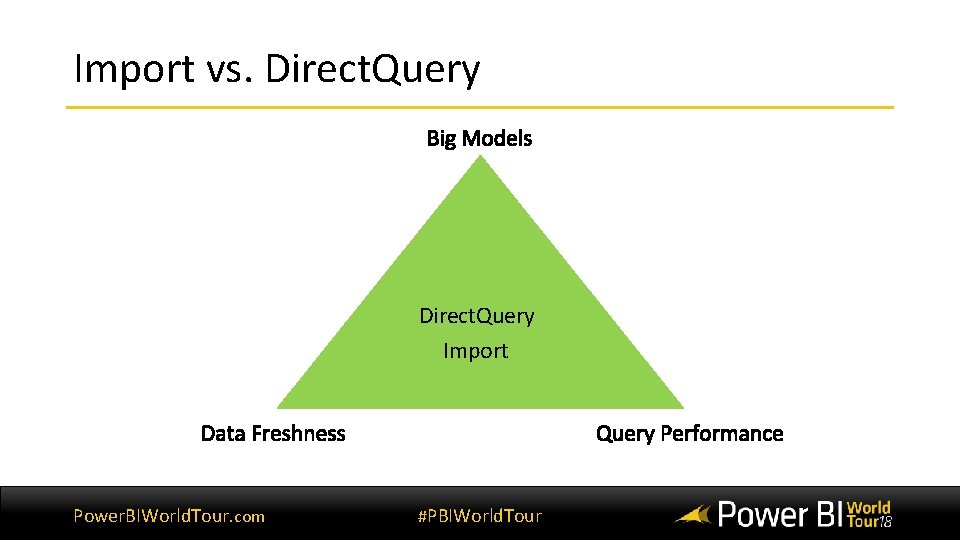 Import vs. DirectQuery

Big Models

DirectQuery
Import

Data Freshness

Query Performance

PowerBIWorldTour.com

#PBIWorldTour

Power BI World Tour18